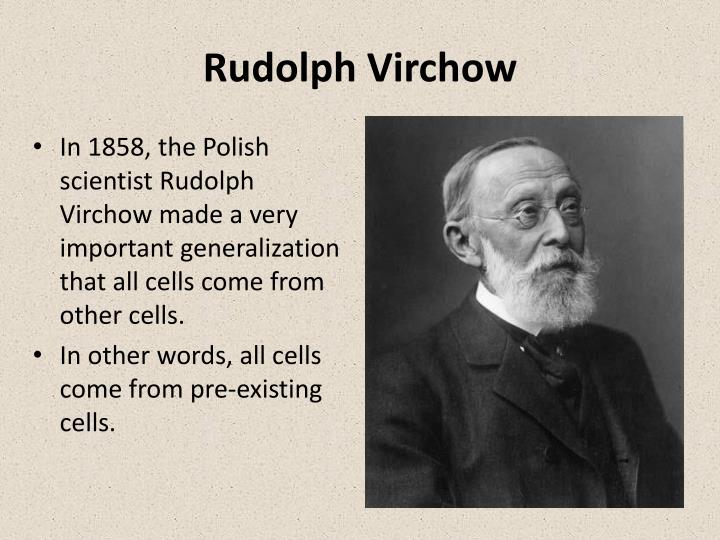 Rudolph Virchow

• In 1858, the Polish scientist Rudolph Virchow made a very important generalization that all cells come from other cells.
• In other words, all cells come from pre-existing cells.